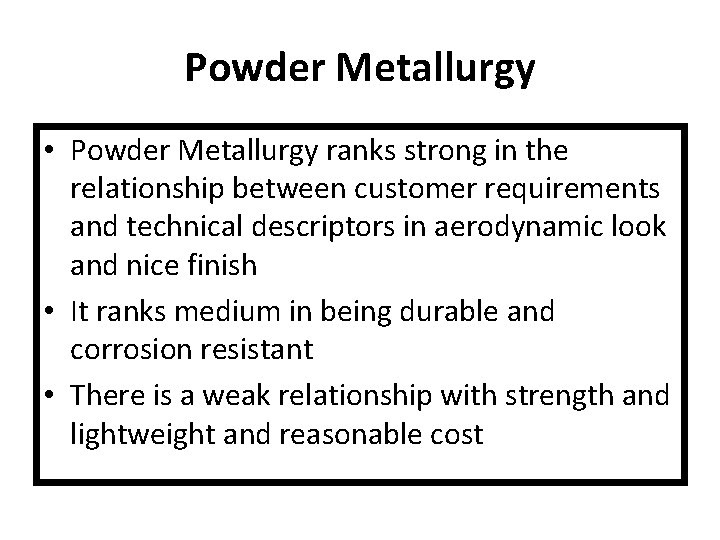 Powder Metallurgy

• Powder Metallurgy ranks strong in the relationship between customer requirements and technical descriptors in aerodynamic look and nice finish
• It ranks medium in being durable and corrosion resistant
• There is a weak relationship with strength and lightweight and reasonable cost